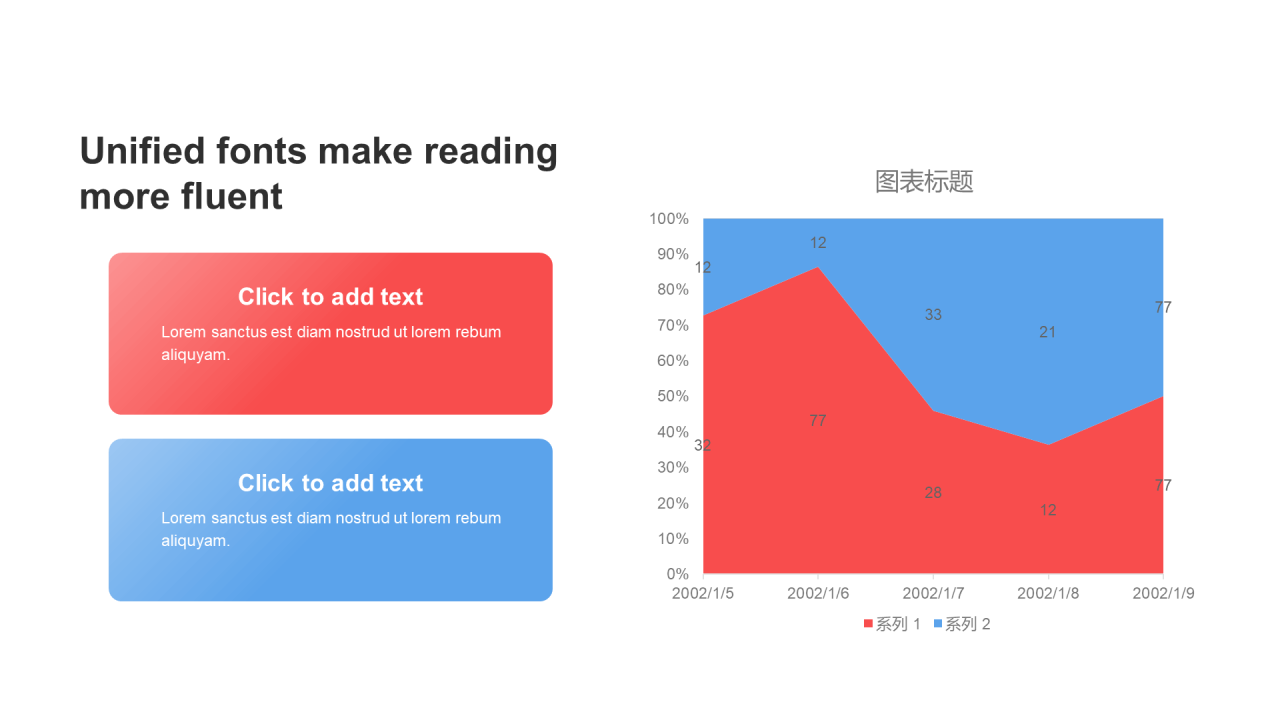 Unified fonts make reading more fluent

Click to add text
Lorem sanctus est diam nostrud ut lorem rebum aliquyam.

Click to add text
Lorem sanctus est diam nostrud ut lorem rebum aliquyam.

图表标题

100%
90%
80%
70%
60%
50%
40%
30%
20%
10%
0%

12
12
33
21
77
32
77
28
12
77

2002/1/5
2002/1/6
2002/1/7
2002/1/8
2002/1/9

系列 1 系列 2